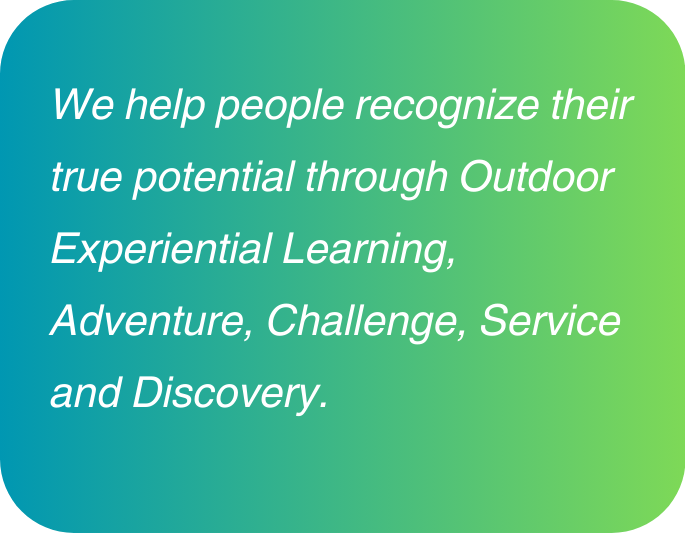 We help people recognize their true potential through Outdoor Experiential Learning, Adventure, Challenge, Service and Discovery.